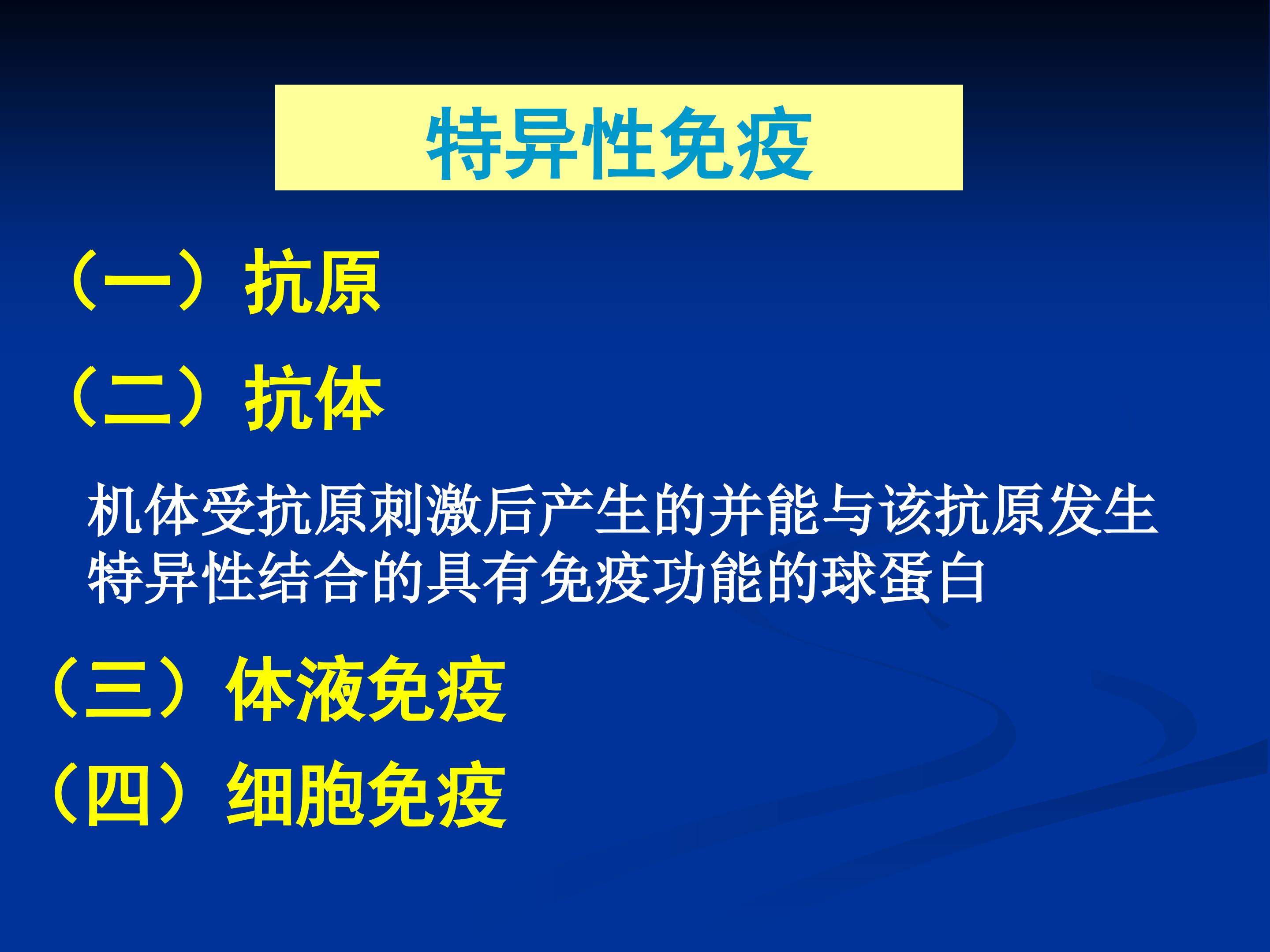 特异性免疫

（一）抗原

（二）抗体

机体受抗原刺激后产生的并能与该抗原发生特异性结合的具有免疫功能的球蛋白

（三）体液免疫

（四）细胞免疫